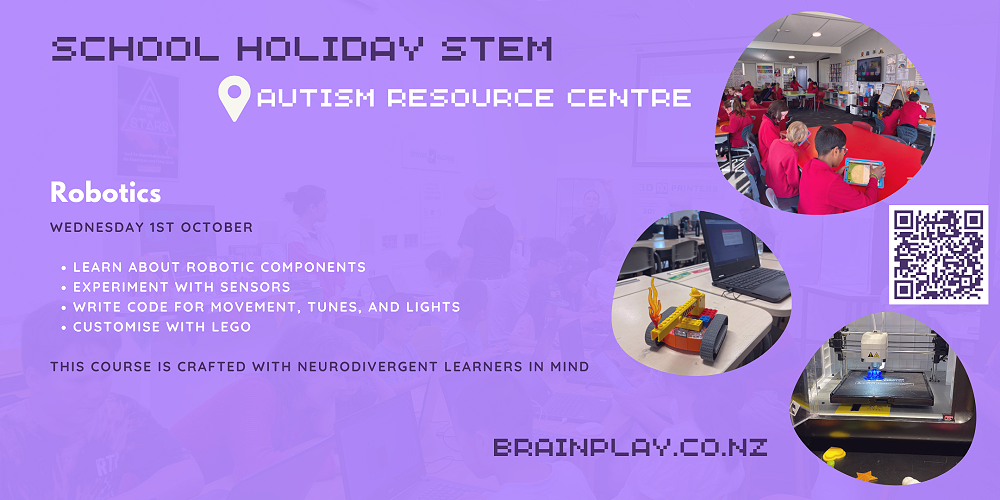 SCHOOL HOLIDAY STEM

AUTISM RESOURCE CENTRE

Robotics

WEDNESDAY 1ST OCTOBER

• LEARN ABOUT ROBOTIC COMPONENTS
• EXPERIMENT WITH SENSORS
• WRITE CODE FOR MOVEMENT, TUNES, AND LIGHTS
• CUSTOMISE WITH LEGO

THIS COURSE IS CRAFTED WITH NEURODIVERGENT LEARNERS IN MIND

BRAINPLAY.CO.NZ